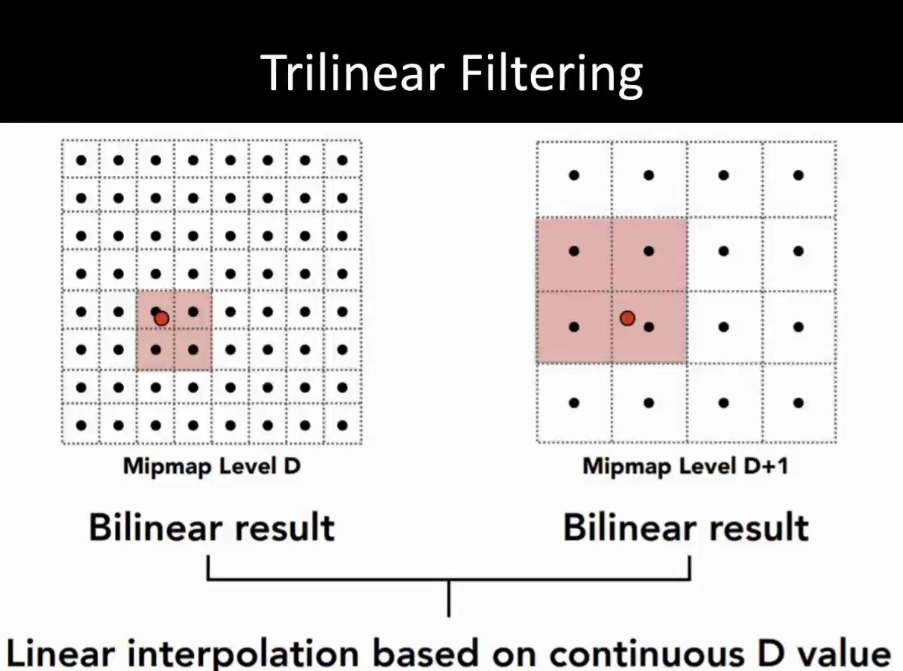 Trilinear Filtering

Mipmap Level D

Mipmap Level D+1

Bilinear result

Bilinear result

Linear interpolation based on continuous D value